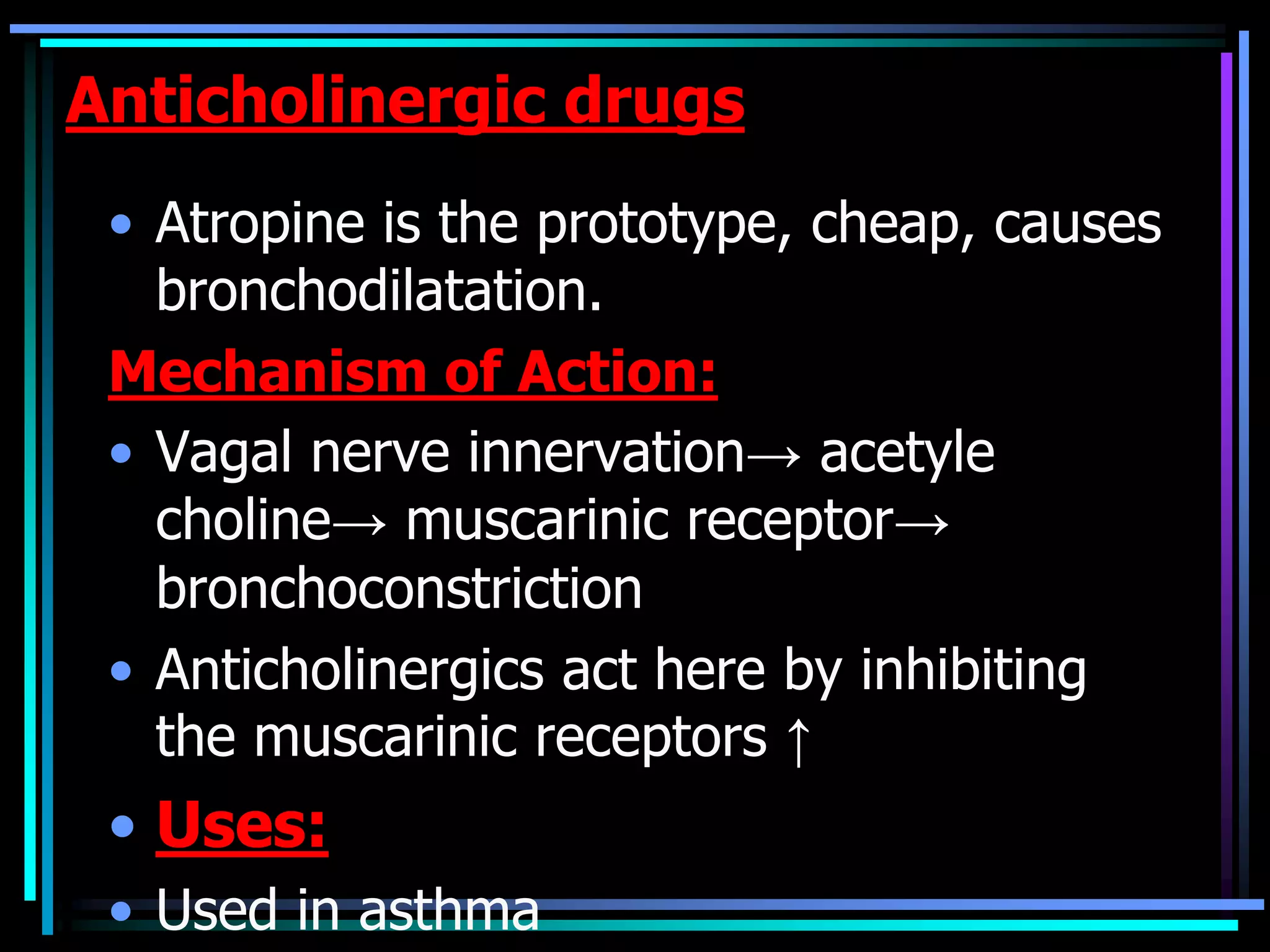 Anticholinergic drugs

• Atropine is the prototype, cheap, causes bronchodilatation.

Mechanism of Action:

• Vagal nerve innervation→ acetyle choline→ muscarinic receptor→ bronchoconstriction

• Anticholinergics act here by inhibiting the muscarinic receptors ↑

• Uses:

• Used in asthma